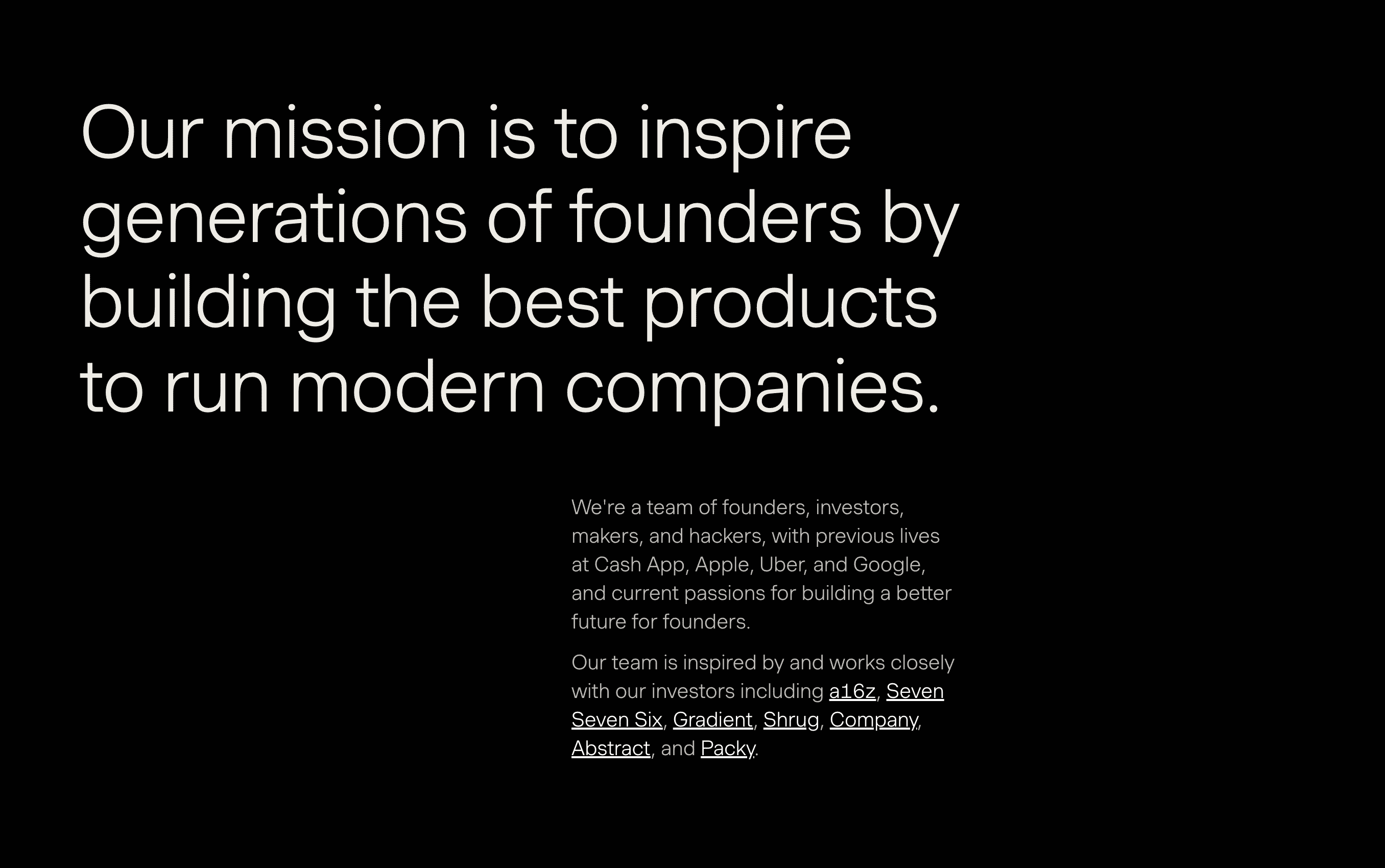 Our mission is to inspire generations of founders by building the best products to run modern companies.

We're a team of founders, investors, makers, and hackers, with previous lives at Cash App, Apple, Uber, and Google, and current passions for building a better future for founders.

Our team is inspired by and works closely with our investors including a16z, Seven Seven Six, Gradient, Shrug, Company, Abstract, and Packy.